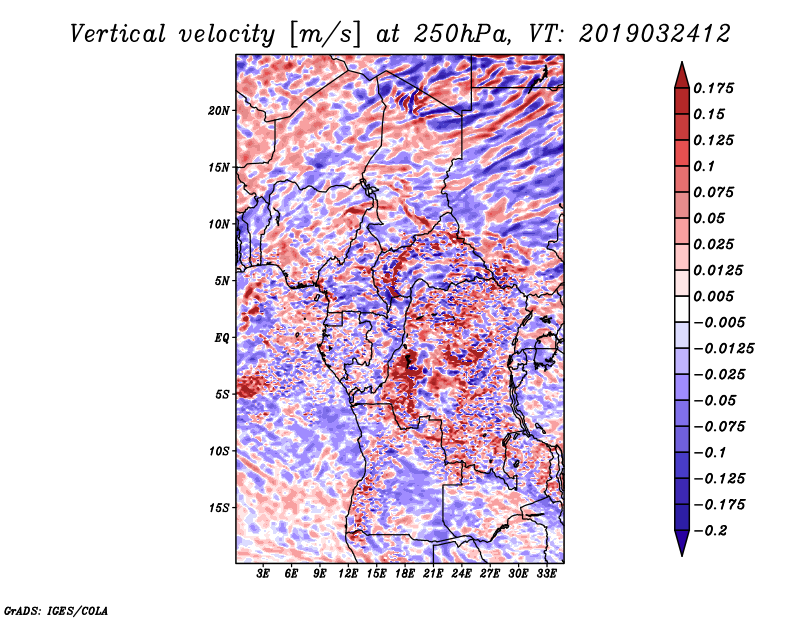 Vertical velocity [m/s] at 250hPa, VT: 2019032412

20N
15N
10N
5N
EQ
5S
10S
15S

3E 6E 9E 12E 15E 18E 21E 24E 27E 30E 33E

0.175
0.15
0.125
0.1
0.075
0.05
0.025
0.0125
0.005
−0.005
−0.0125
−0.025
−0.05
−0.075
−0.1
−0.125
−0.175
−0.2

GrADS: IGES/COLA